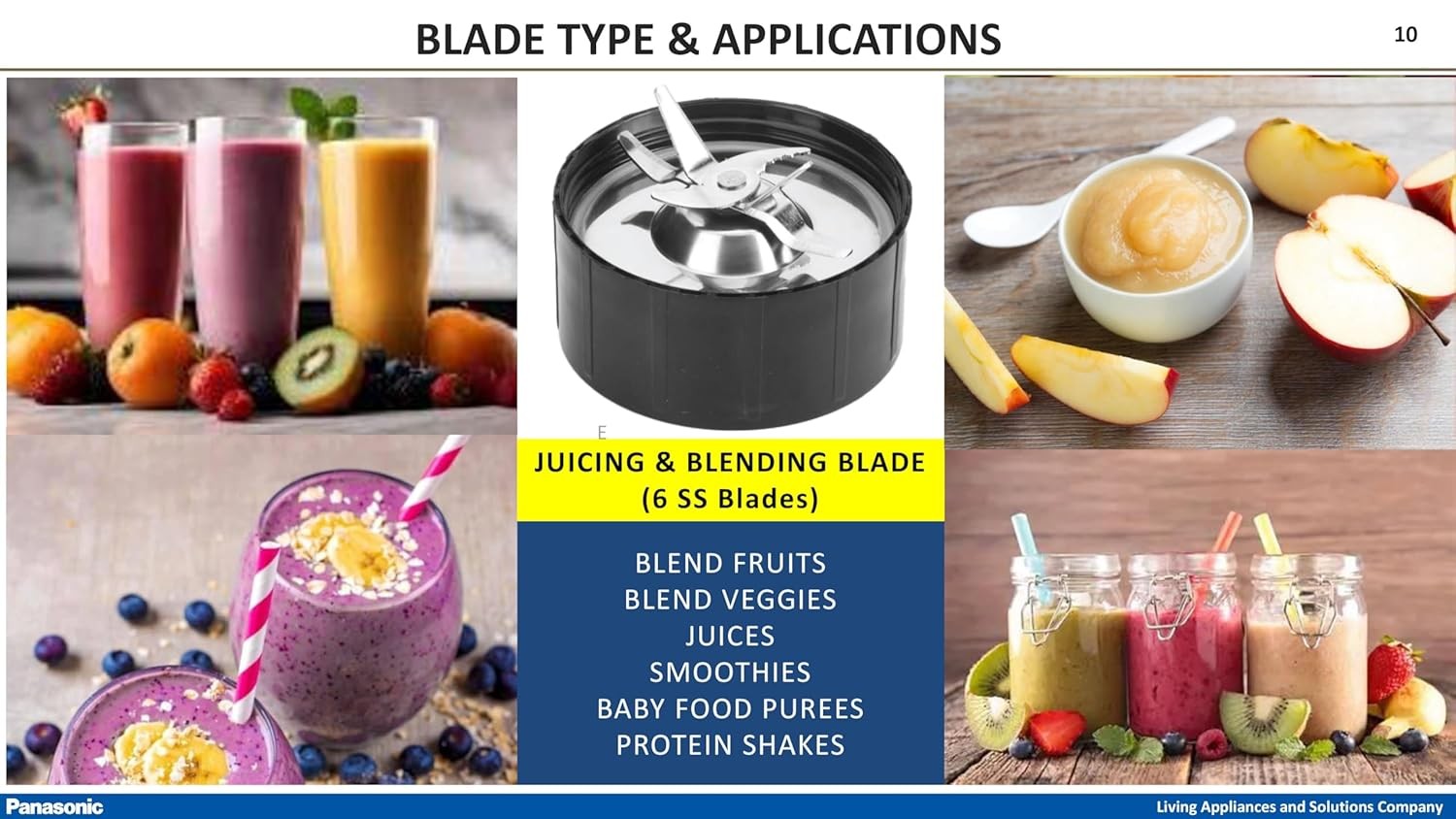 BLADE TYPE & APPLICATIONS

10

E

JUICING & BLENDING BLADE
(6 SS Blades)

BLEND FRUITS
BLEND VEGGIES
JUICES
SMOOTHIES
BABY FOOD PUREES
PROTEIN SHAKES

Panasonic

Living Appliances and Solutions Company